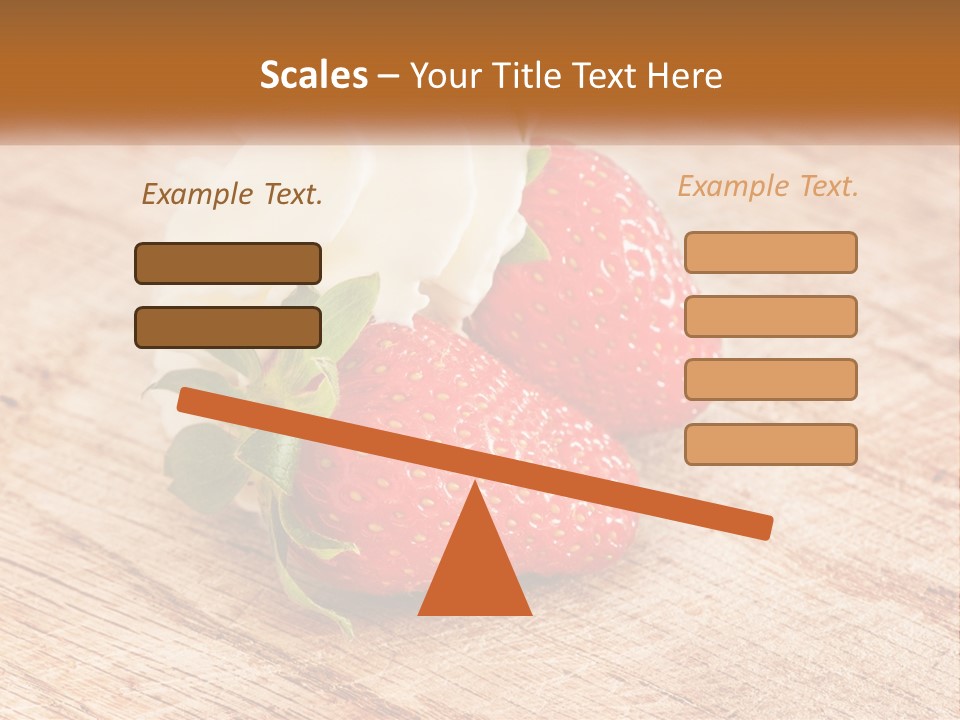 Scales – Your Title Text Here

Example Text.

Example Text.